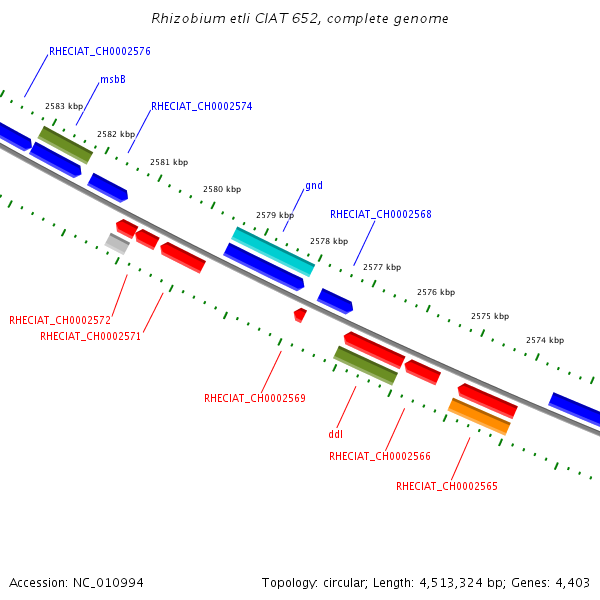 Rhizobium etli CIAT 652, complete genome

RHECIAT_CH0002576

msbB

2583 kbp

RHECIAT_CH0002574

2582 kbp

2581 kbp

2580 kbp

gnd

2579 kbp

RHECIAT_CH0002568

2578 kbp

2577 kbp

2576 kbp

2575 kbp

2574 kbp

RHECIAT_CH0002572

RHECIAT_CH0002571

RHECIAT_CH0002569

ddl

RHECIAT_CH0002566

RHECIAT_CH0002565

Accession: NC_010994

Topology: circular; Length: 4,513,324 bp; Genes: 4,403